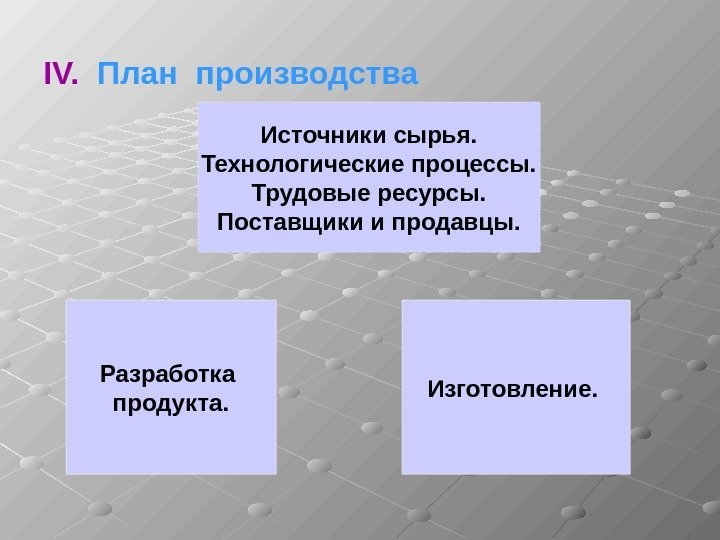 IV. План производства

Источники сырья.
Технологические процессы.
Трудовые ресурсы.
Поставщики и продавцы.

Разработка продукта.

Изготовление.